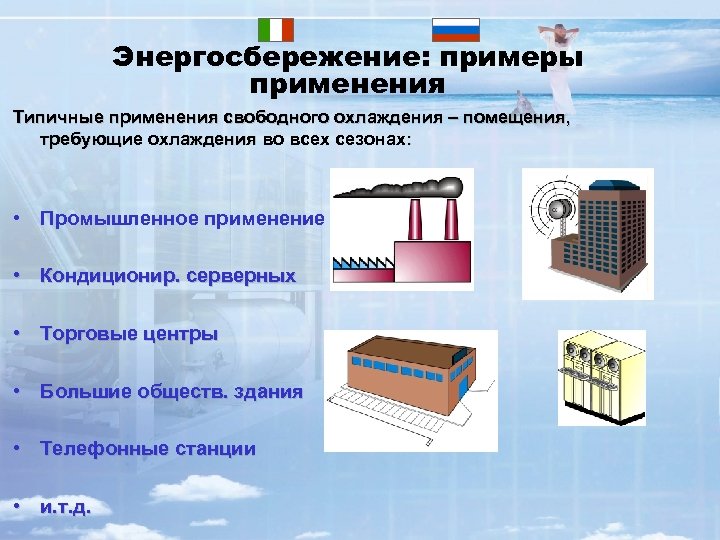 Энергосбережение: примеры применения

Типичные применения свободного охлаждения – помещения, требующие охлаждения во всех сезонах:

• Промышленное применение
• Кондиционир. серверных
• Торговые центры
• Большие обществ. здания
• Телефонные станции
• и.т.д.